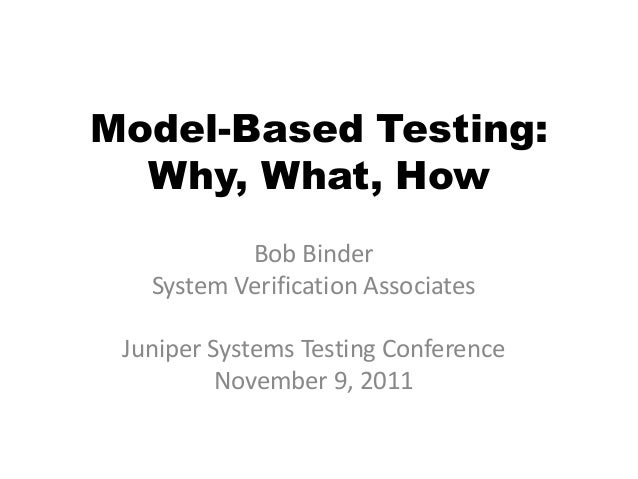 Model-Based Testing: Why, What, How

Bob Binder
System Verification Associates

Juniper Systems Testing Conference
November 9, 2011